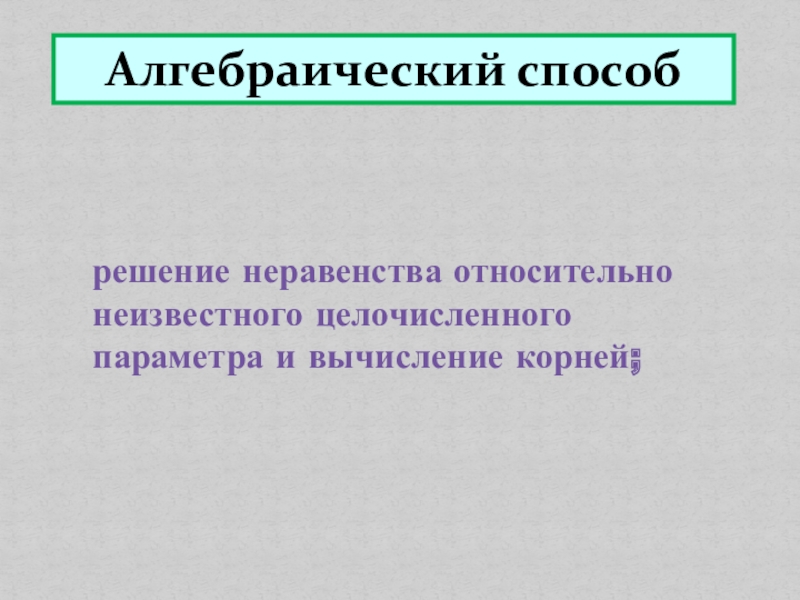 Алгебраический способ

решение неравенства относительно неизвестного целочисленного параметра и вычисление корней;